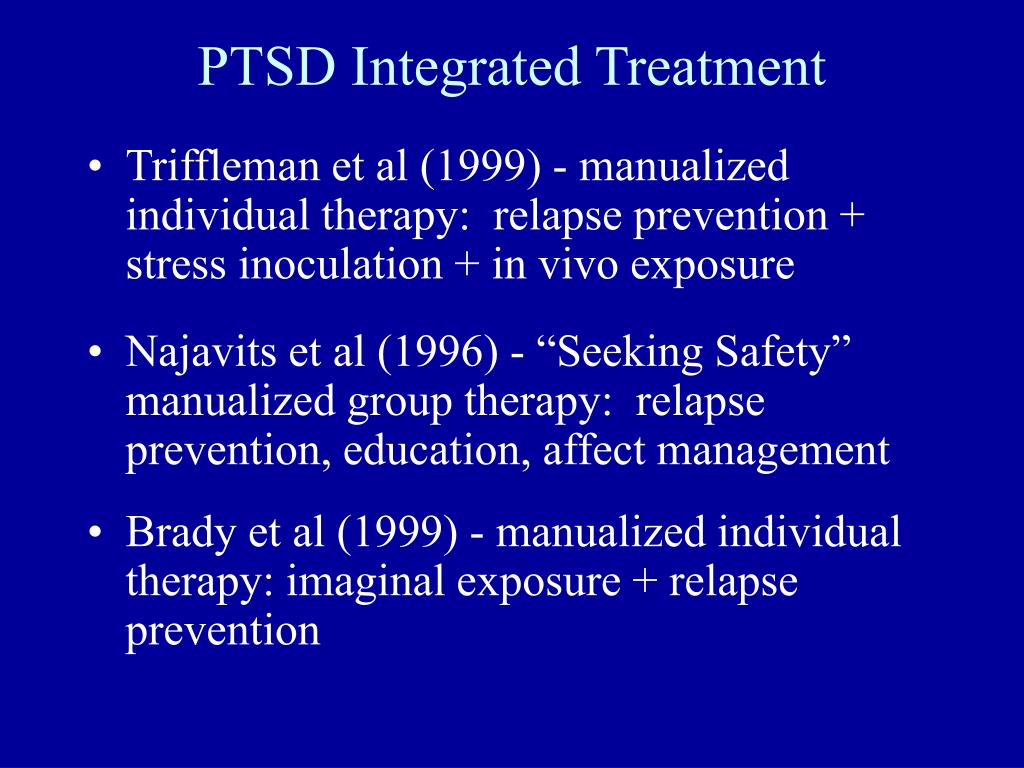 PTSD Integrated Treatment

• Triffleman et al (1999) - manualized individual therapy: relapse prevention + stress inoculation + in vivo exposure

• Najavits et al (1996) - “Seeking Safety” manualized group therapy: relapse prevention, education, affect management

• Brady et al (1999) - manualized individual therapy: imaginal exposure + relapse prevention